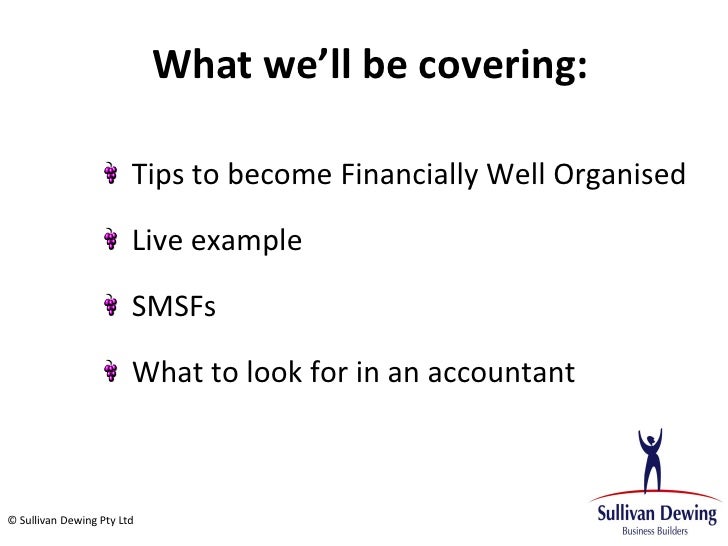 What we'll be covering:

Tips to become Financially Well Organised

Live example

SMSFs

What to look for in an accountant

© Sullivan Dewing Pty Ltd

Sullivan Dewing
Business Builders